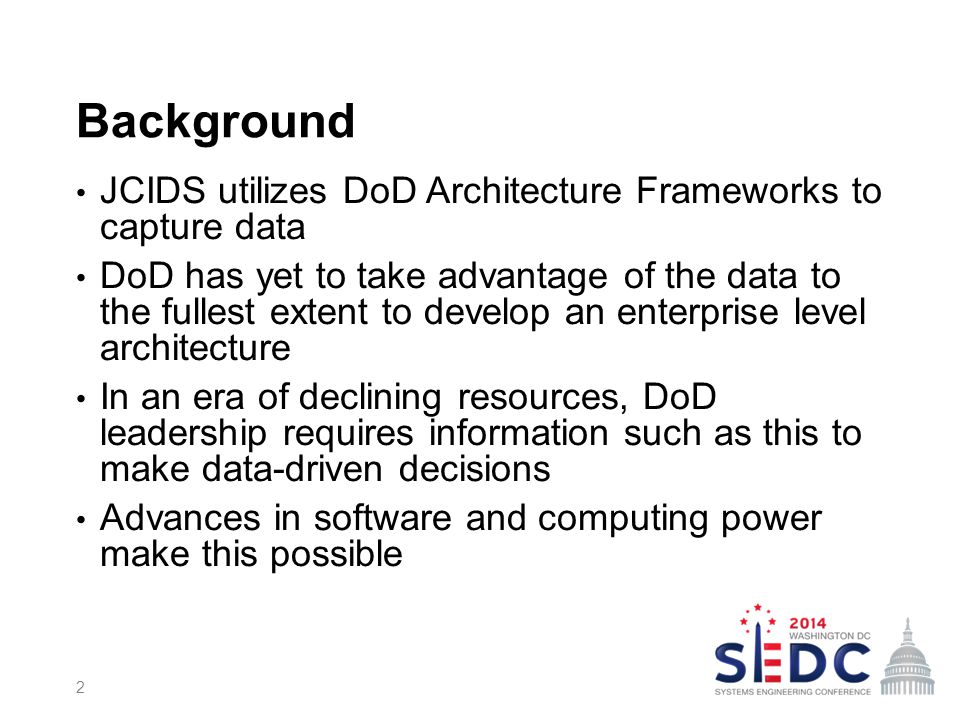 Background

• JCIDS utilizes DoD Architecture Frameworks to capture data

• DoD has yet to take advantage of the data to the fullest extent to develop an enterprise level architecture

• In an era of declining resources, DoD leadership requires information such as this to make data-driven decisions

• Advances in software and computing power make this possible

2

2014
WASHINGTON DC
SEDC
SYSTEMS ENGINEERING CONFERENCE